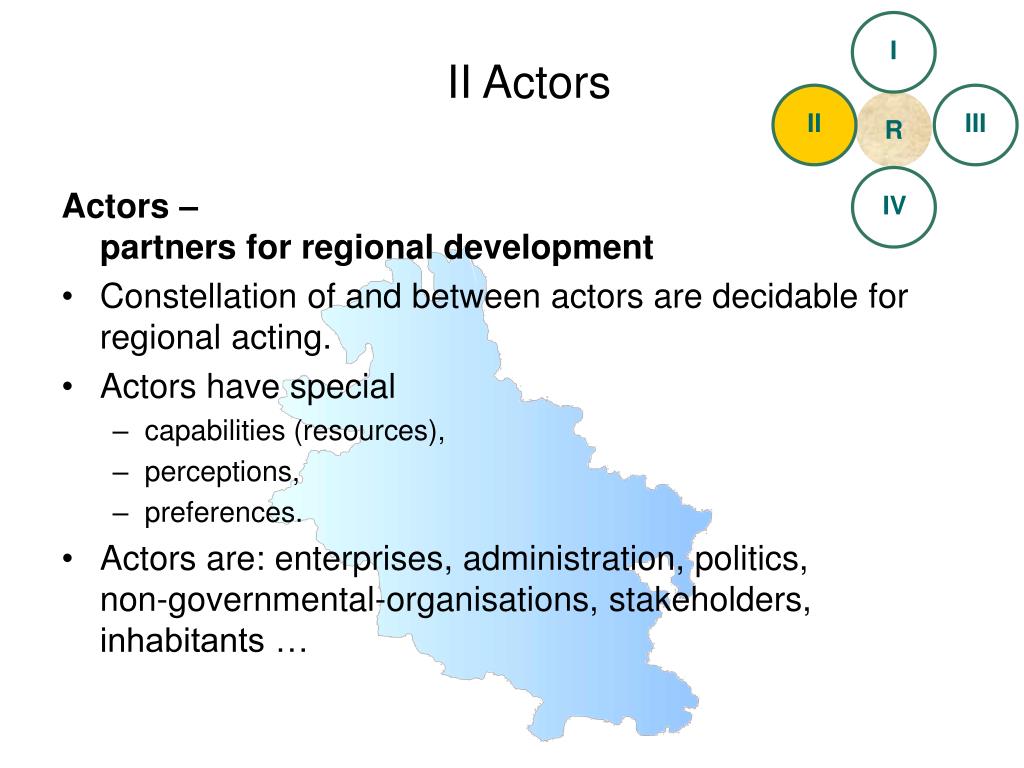 II Actors

I

II

R

III

IV

Actors –
partners for regional development

• Constellation of and between actors are decidable for regional acting.
• Actors have special
– capabilities (resources),
– perceptions,
– preferences.
• Actors are: enterprises, administration, politics, non-governmental-organisations, stakeholders, inhabitants …